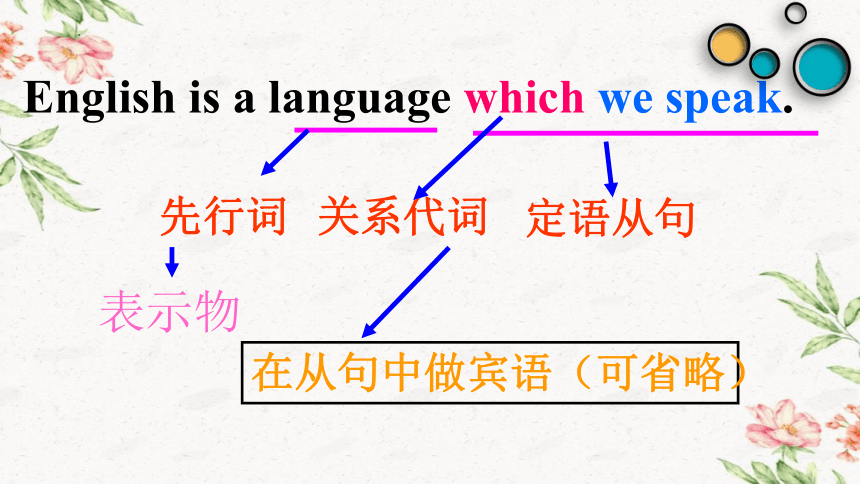 English is a language which we speak.

先行词 关系代词 定语从句

表示物

在从句中做宾语（可省略）